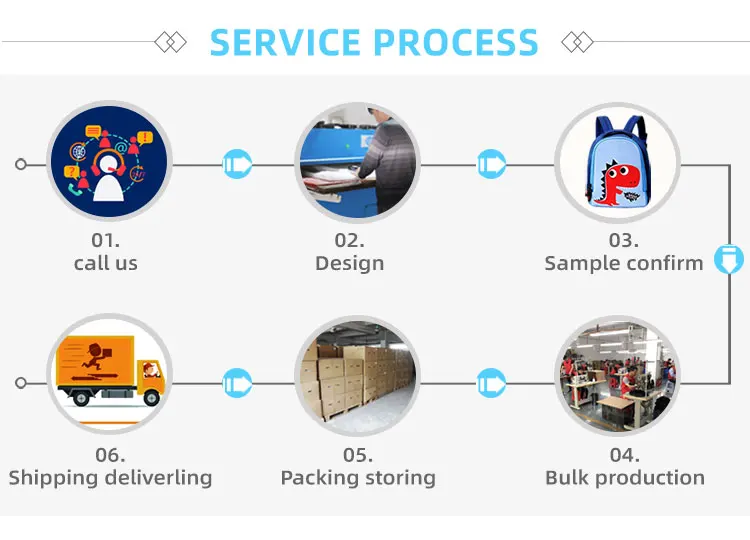 SERVICE PROCESS

01.
call us

02.
Design

03.
Sample confirm

06.
Shipping deliverling

05.
Packing storing

04.
Bulk production